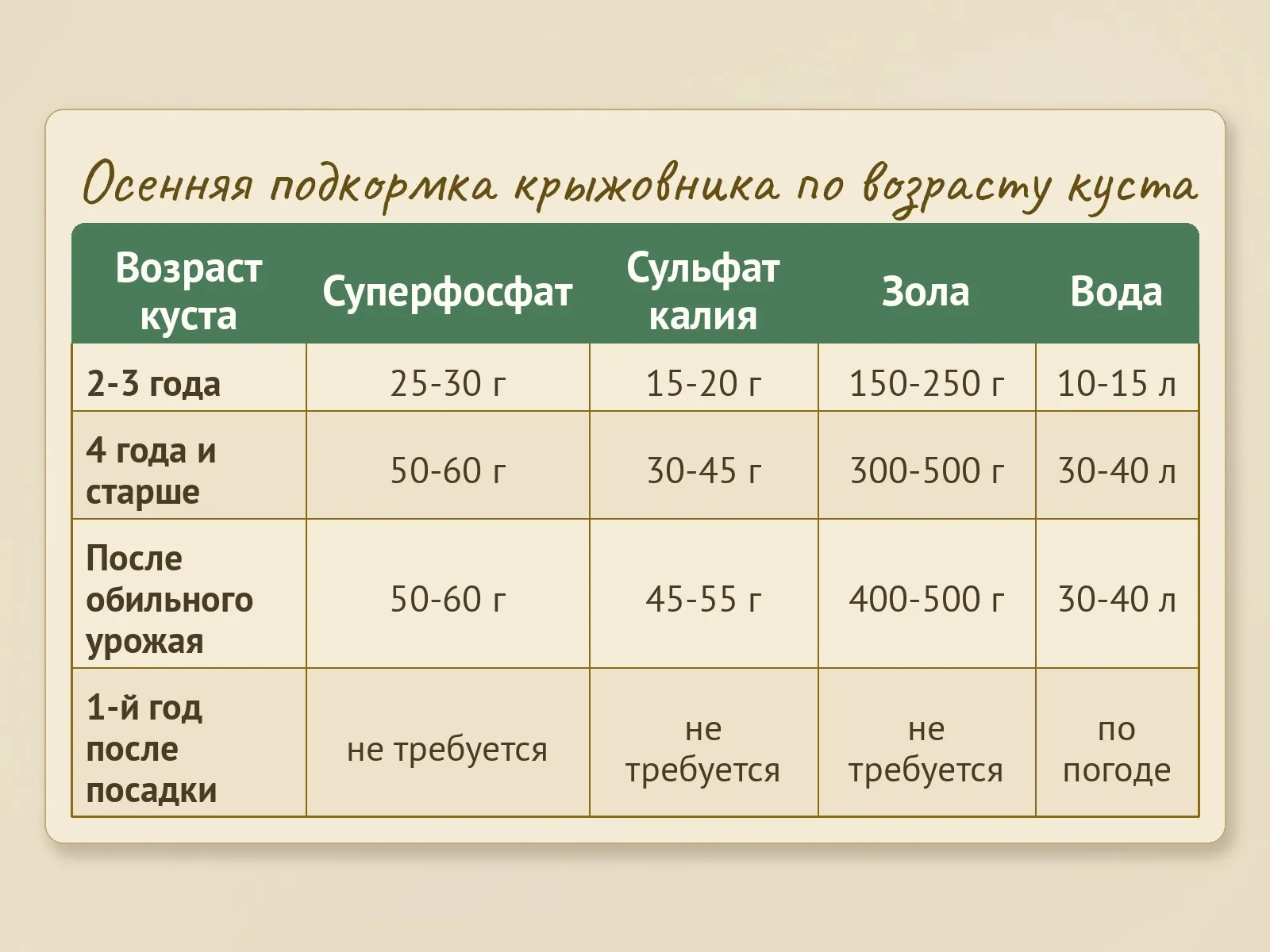 Осенняя подкормка крыжовника по возрасту куста

| Возраст куста | Суперфосфат | Сульфат калия | Зола | Вода |
|---|---|---|---|---|
| 2-3 года | 25-30 г | 15-20 г | 150-250 г | 10-15 л |
| 4 года и старше | 50-60 г | 30-45 г | 300-500 г | 30-40 л |
| После обильного урожая | 50-60 г | 45-55 г | 400-500 г | 30-40 л |
| 1-й год после посадки | не требуется | не требуется | не требуется | по погоде |